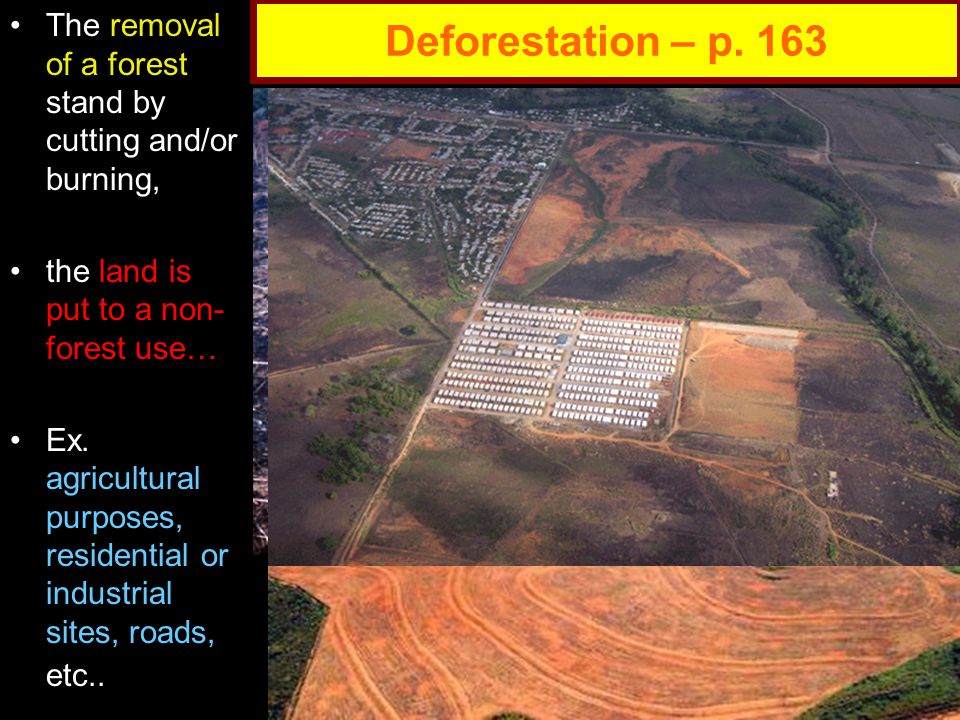 Deforestation – p. 163

• The removal of a forest stand by cutting and/or burning,

• the land is put to a non-forest use…

• Ex. agricultural purposes, residential or industrial sites, roads, etc..